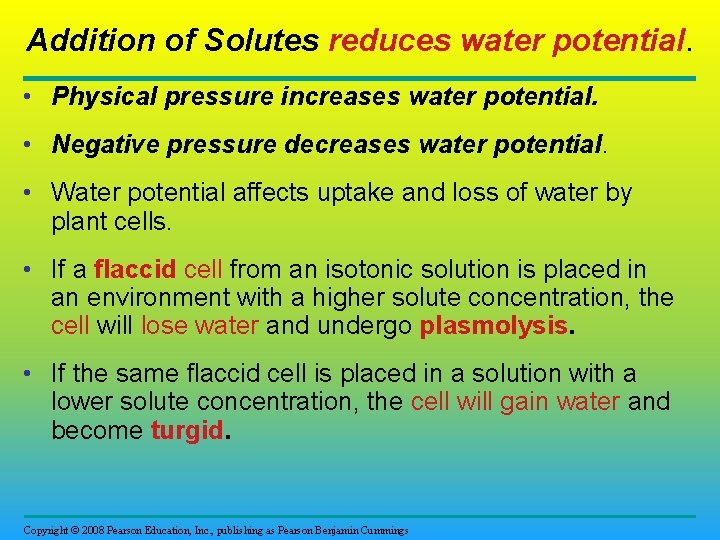 Addition of Solutes reduces water potential.

• Physical pressure increases water potential.

• Negative pressure decreases water potential.

• Water potential affects uptake and loss of water by plant cells.

• If a flaccid cell from an isotonic solution is placed in an environment with a higher solute concentration, the cell will lose water and undergo plasmolysis.

• If the same flaccid cell is placed in a solution with a lower solute concentration, the cell will gain water and become turgid.

Copyright © 2008 Pearson Education, Inc., publishing as Pearson Benjamin Cummings